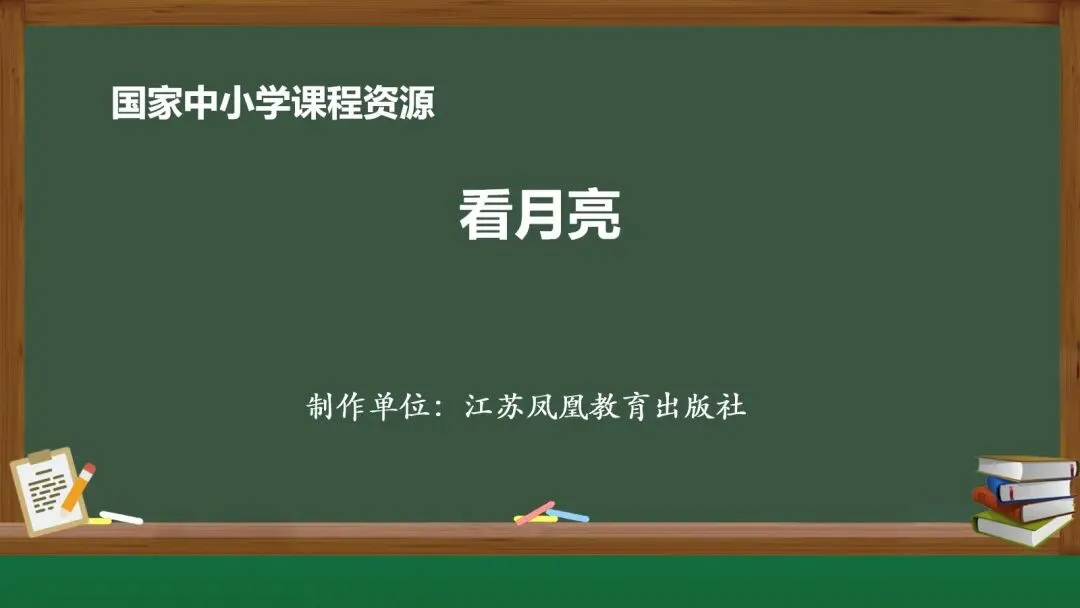 国家中小学课程资源

看月亮

制作单位：江苏凤凰教育出版社